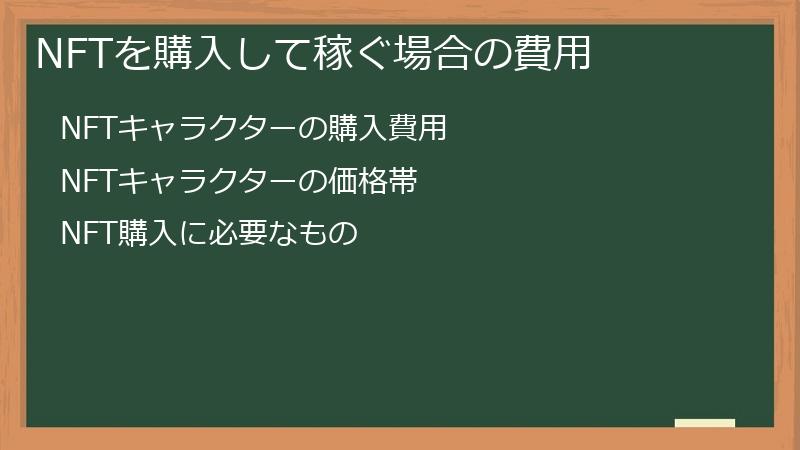 NFTを購入して稼ぐ場合の費用

NFTキャラクターの購入費用

NFTキャラクターの価格帯

NFT購入に必要なもの